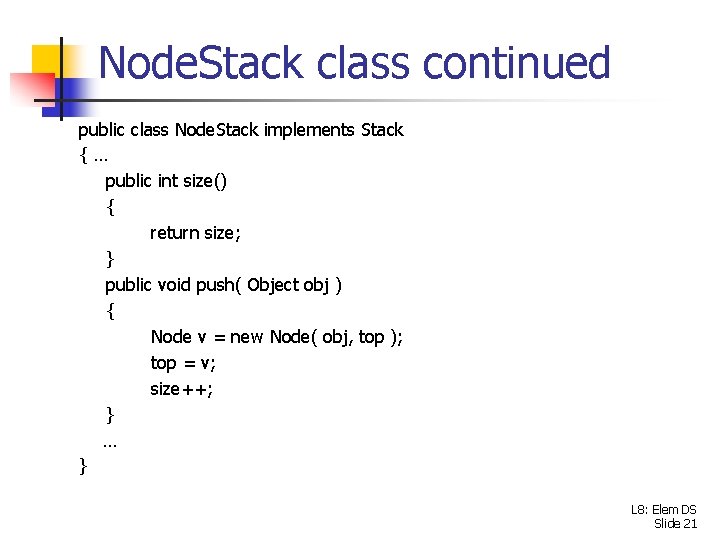 NodeStack class continued

public class NodeStack implements Stack
{ …
public int size()
{
return size;
}
public void push( Object obj )
{
Node v = new Node( obj, top );
top = v;
size++;
}
…
}

L8: Elem DS
Slide 21